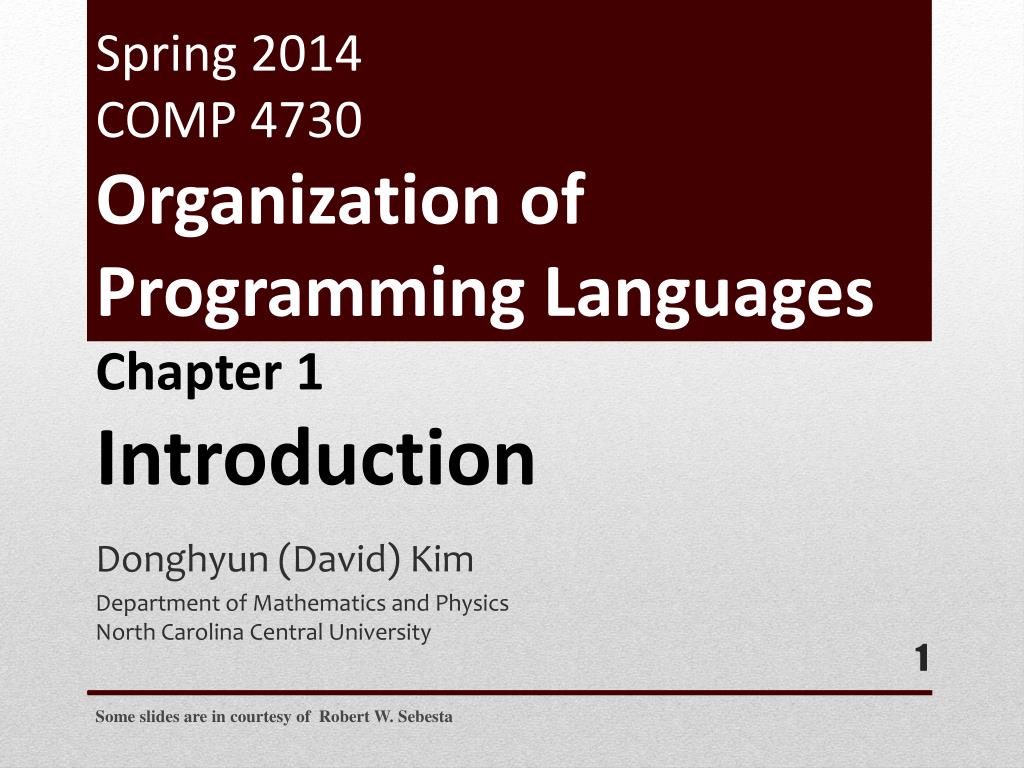 Spring 2014
COMP 4730
Organization of Programming Languages

Chapter 1
Introduction

Donghyun (David) Kim

Department of Mathematics and Physics
North Carolina Central University

1

Some slides are in courtesy of Robert W. Sebesta